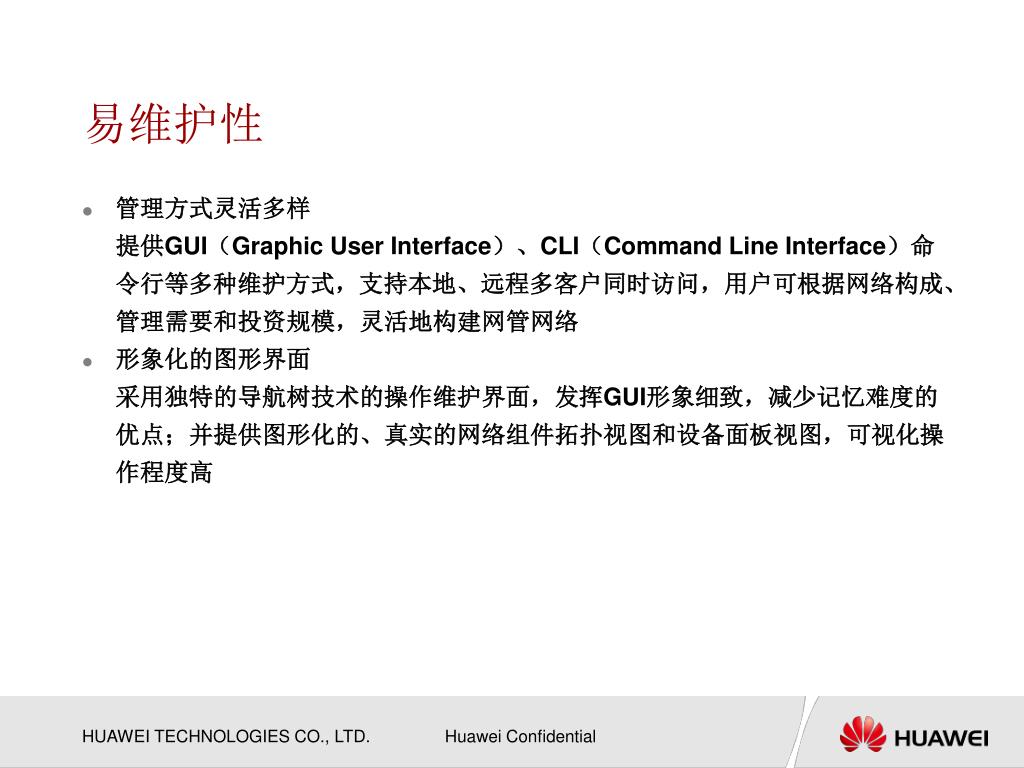 易维护性

● 管理方式灵活多样
提供GUI（Graphic User Interface）、CLI（Command Line Interface）命令行等多种维护方式，支持本地、远程多客户同时访问，用户可根据网络构成、管理需要和投资规模，灵活地构建网管网络

● 形象化的图形界面
采用独特的导航树技术的操作维护界面，发挥GUI形象细致，减少记忆难度的优点；并提供图形化的、真实的网络组件拓扑视图和设备面板视图，可视化操作程度高

HUAWEI TECHNOLOGIES CO., LTD.

Huawei Confidential

HUAWEI